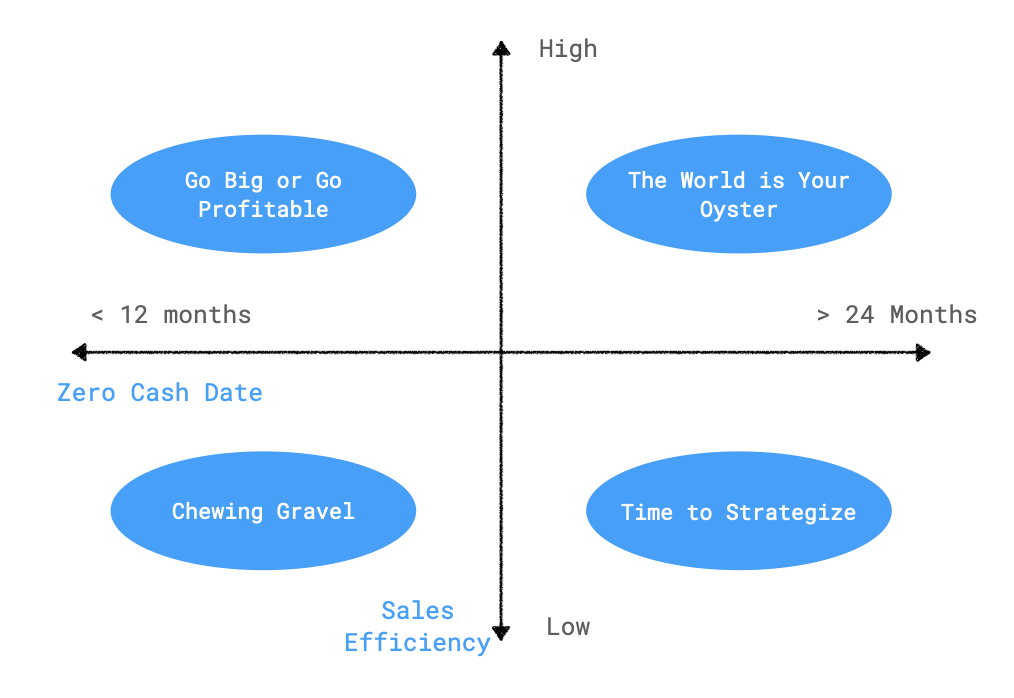 High

Go Big or Go Profitable

The World is Your Oyster

< 12 months

> 24 Months

Zero Cash Date

Chewing Gravel

Time to Strategize

Sales Efficiency

Low